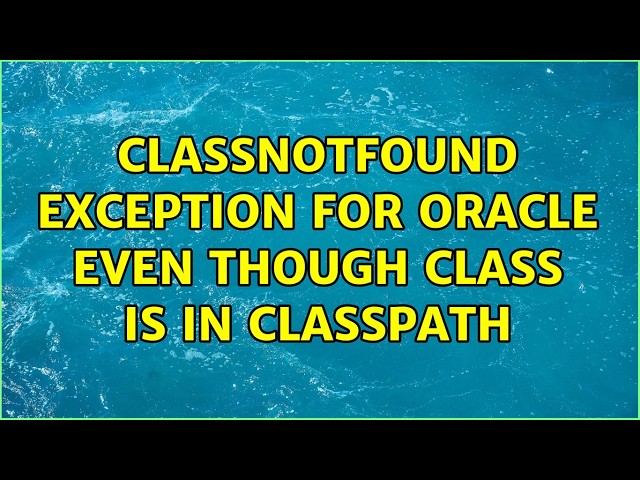 CLASSNOTFOUND EXCEPTION FOR ORACLE EVEN THOUGH CLASS IS IN CLASSPATH